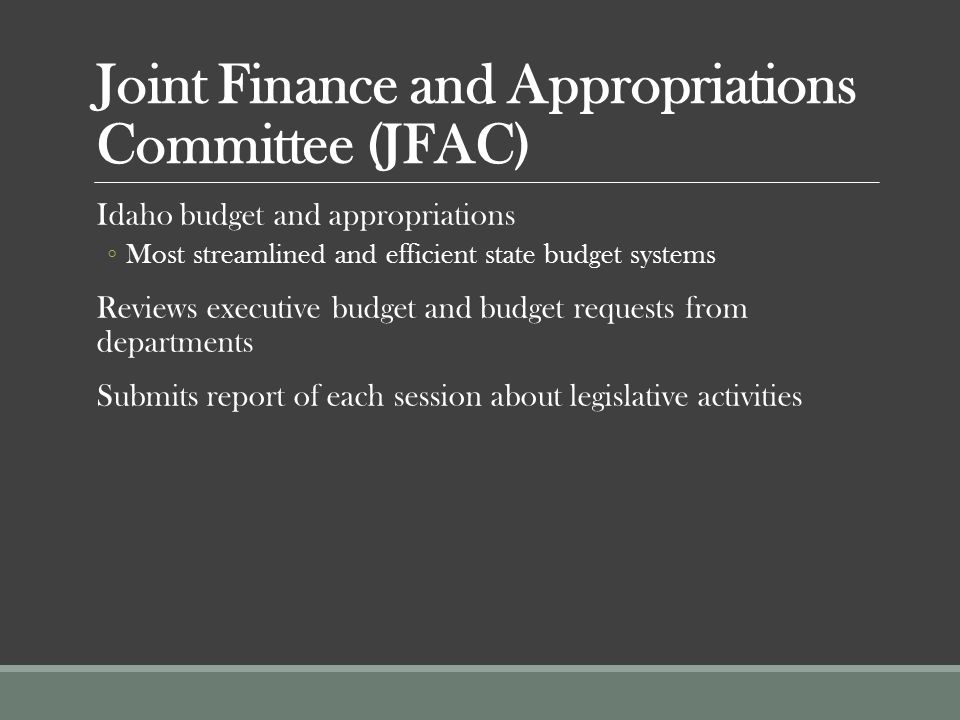 Joint Finance and Appropriations Committee (JFAC)

Idaho budget and appropriations

◦ Most streamlined and efficient state budget systems

Reviews executive budget and budget requests from departments

Submits report of each session about legislative activities